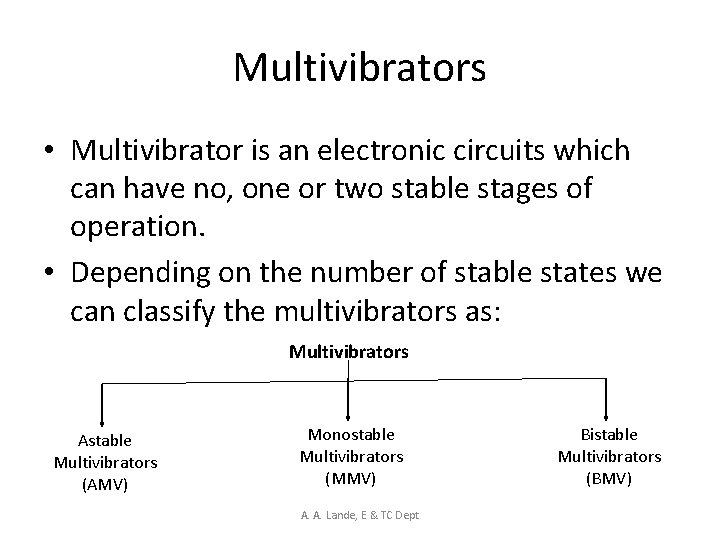 Multivibrators

• Multivibrator is an electronic circuits which can have no, one or two stable stages of operation.

• Depending on the number of stable states we can classify the multivibrators as:

Multivibrators

Astable Multivibrators (AMV)

Monostable Multivibrators (MMV)

Bistable Multivibrators (BMV)

A. A. Lande, E & TC Dept